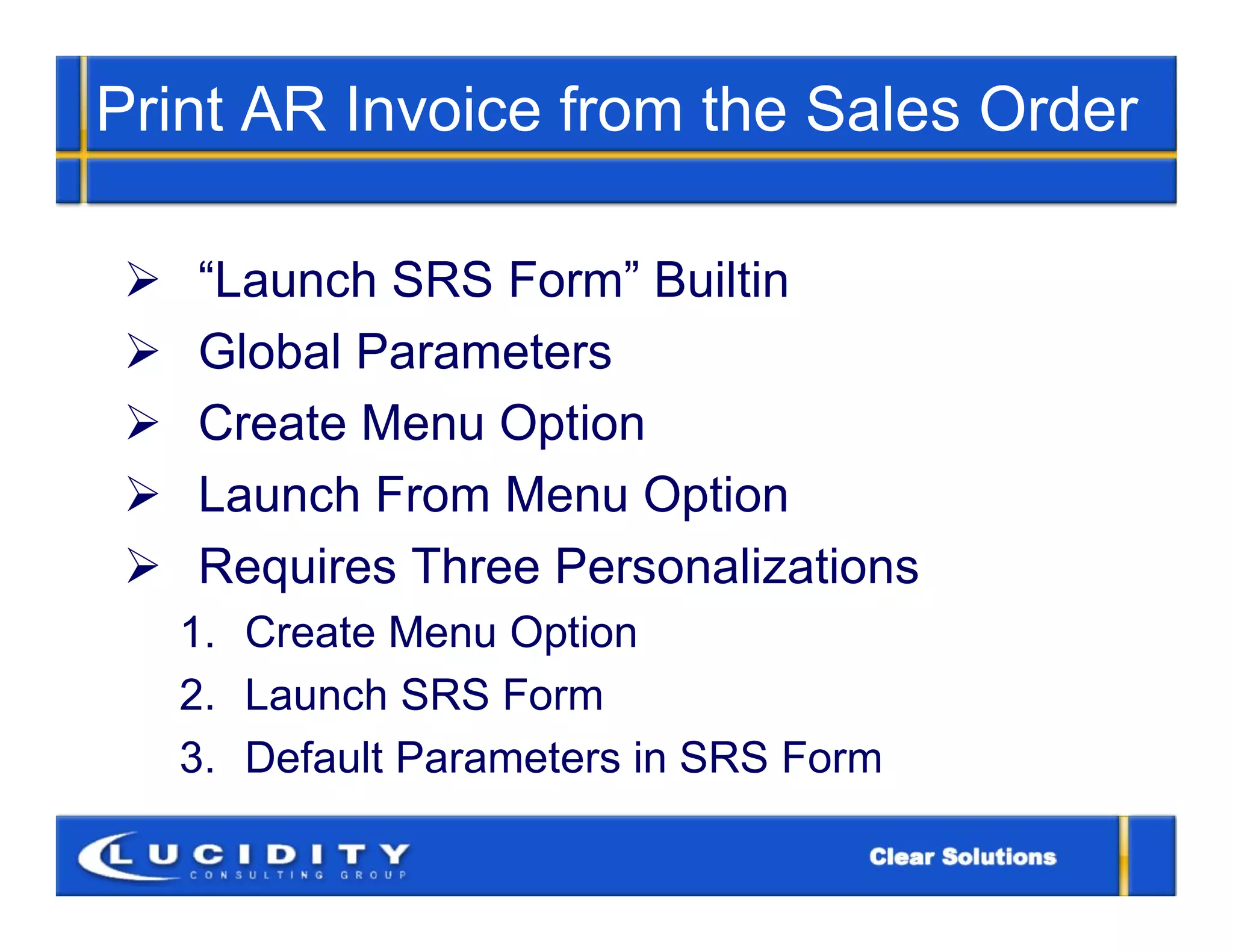 Print AR Invoice from the Sales Order

➢ “Launch SRS Form” Builtin
➢ Global Parameters
➢ Create Menu Option
➢ Launch From Menu Option
➢ Requires Three Personalizations
1. Create Menu Option
2. Launch SRS Form
3. Default Parameters in SRS Form

LUCIDITY
CONSULTING GROUP

Clear Solutions